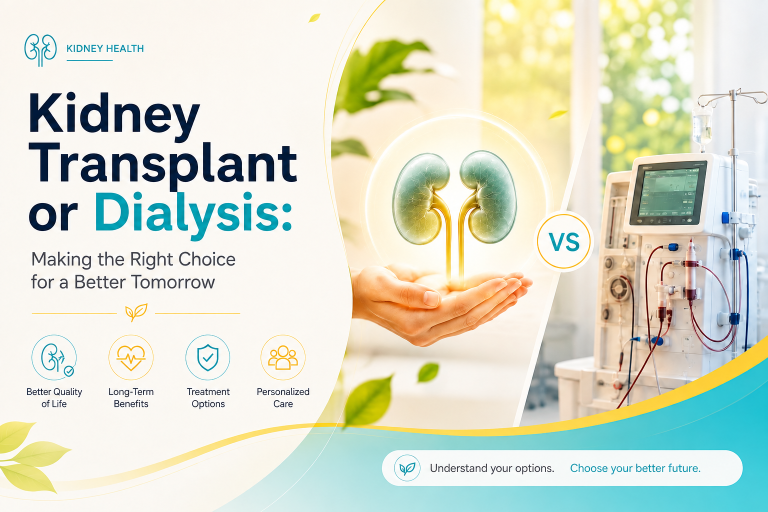 KIDNEY HEALTH

Kidney Transplant or Dialysis:

Making the Right Choice for a Better Tomorrow

Better Quality of Life

Long-Term Benefits

Treatment Options

Personalized Care

VS

Understand your options. Choose your better future.